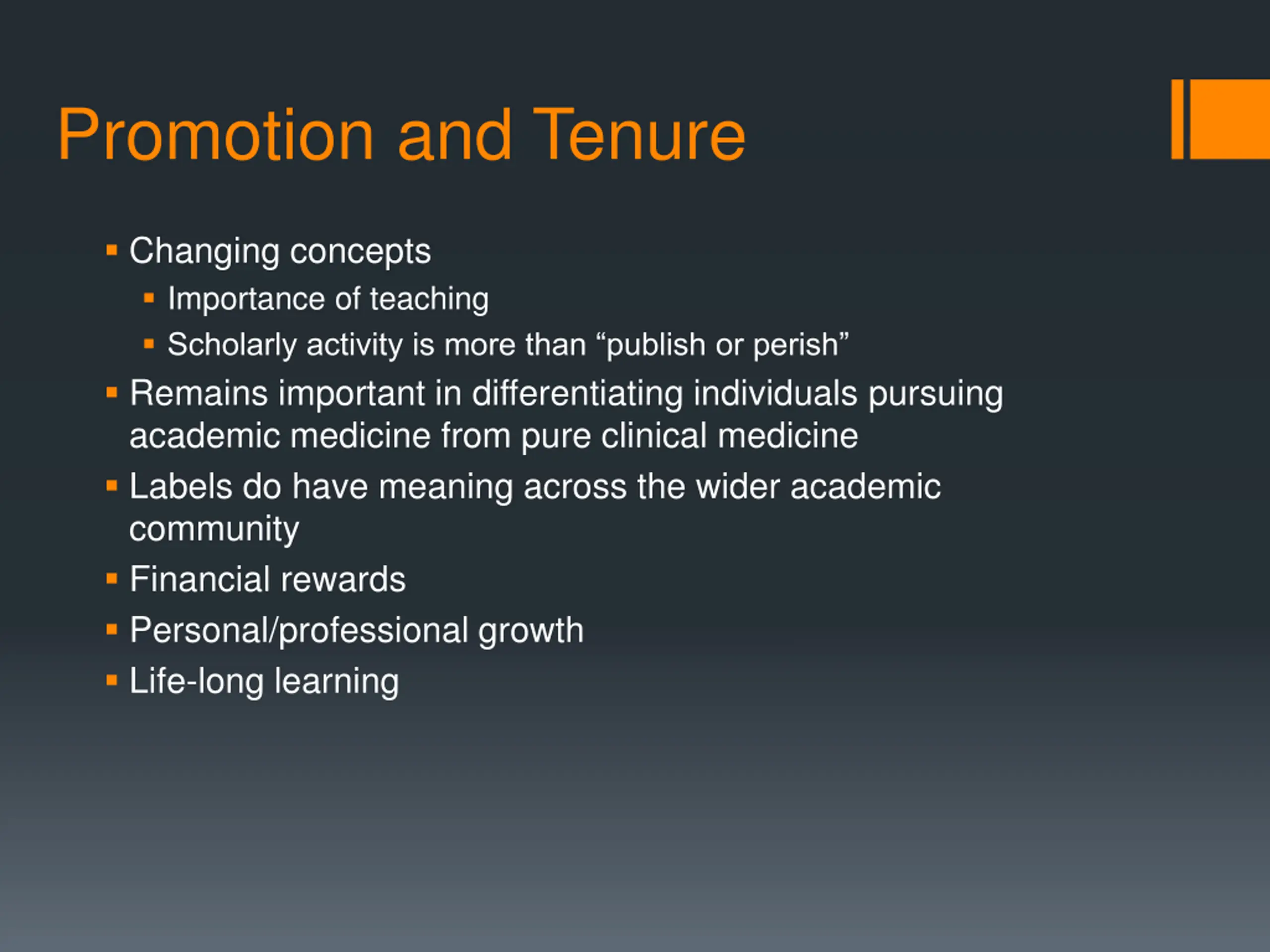 Promotion and Tenure

- Changing concepts
  - Importance of teaching
  - Scholarly activity is more than “publish or perish”
- Remains important in differentiating individuals pursuing academic medicine from pure clinical medicine
- Labels do have meaning across the wider academic community
- Financial rewards
- Personal/professional growth
- Life-long learning